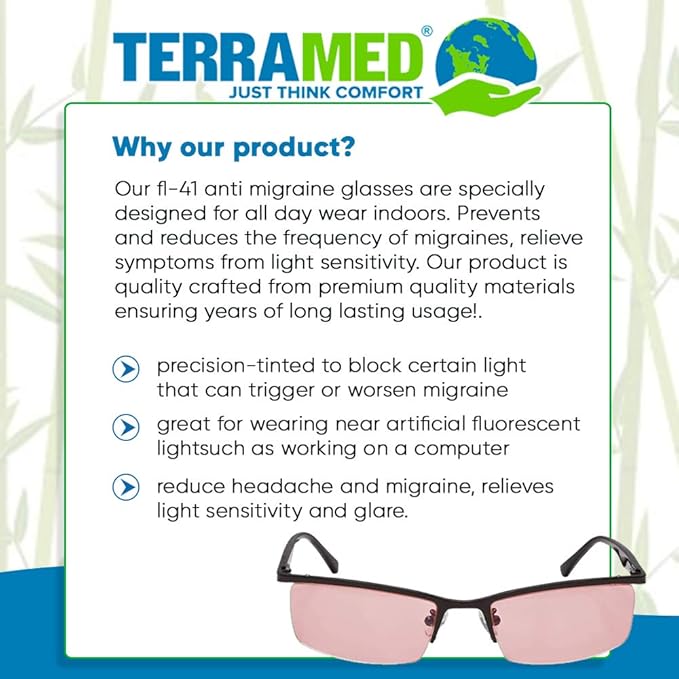 TERRAMED®
JUST THINK COMFORT

Why our product?

Our fl-41 anti migraine glasses are specially designed for all day wear indoors. Prevents and reduces the frequency of migraines, relieve symptoms from light sensitivity. Our product is quality crafted from premium quality materials ensuring years of long lasting usage!.

precision-tinted to block certain light that can trigger or worsen migraine

great for wearing near artificial fluorescent lightsuch as working on a computer

reduce headache and migraine, relieves light sensitivity and glare.